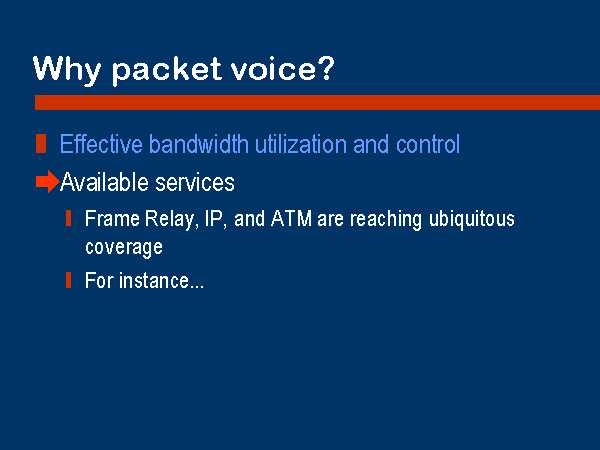 Why packet voice?

Effective bandwidth utilization and control

Available services

Frame Relay, IP, and ATM are reaching ubiquitous coverage

For instance...